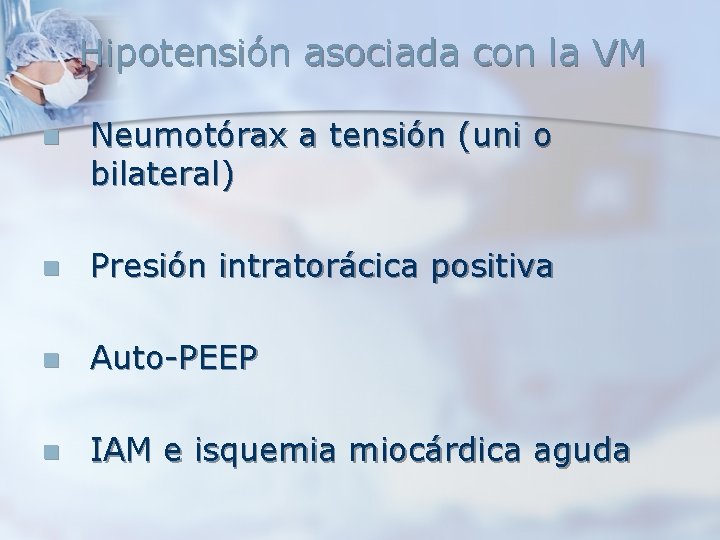 Hipotensión asociada con la VM

- Neumotórax a tensión (uni o bilateral)
- Presión intratorácica positiva
- Auto-PEEP
- IAM e isquemia miocárdica aguda